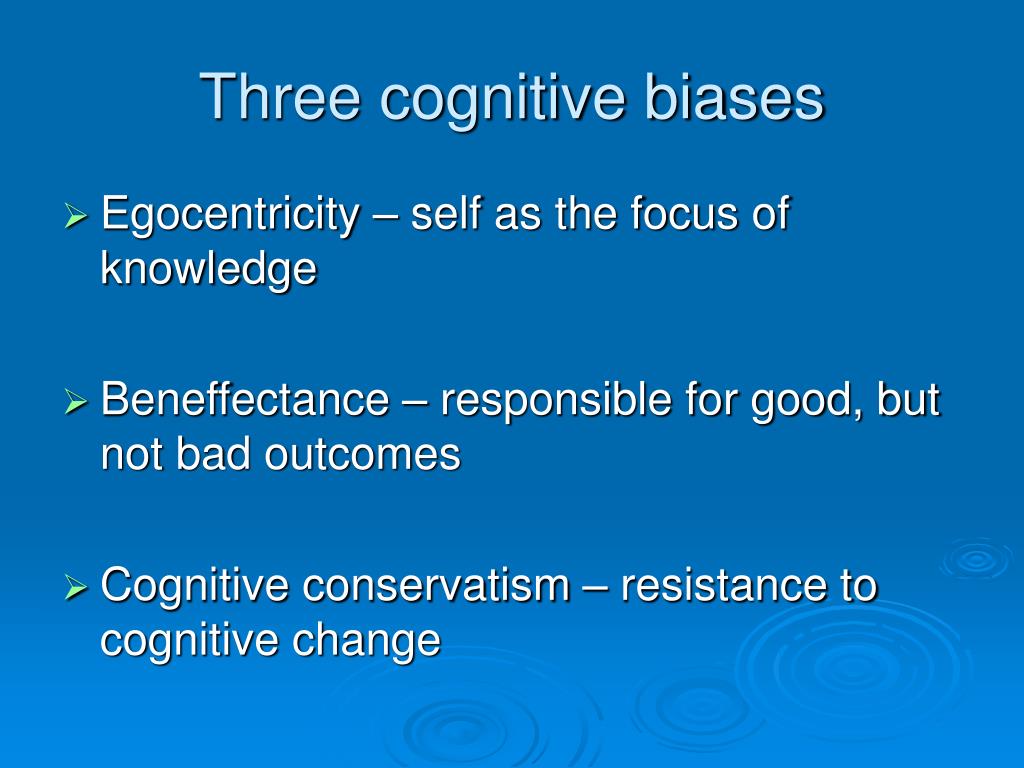 Three cognitive biases

➢ Egocentricity – self as the focus of knowledge

➢ Beneffectance – responsible for good, but not bad outcomes

➢ Cognitive conservatism – resistance to cognitive change